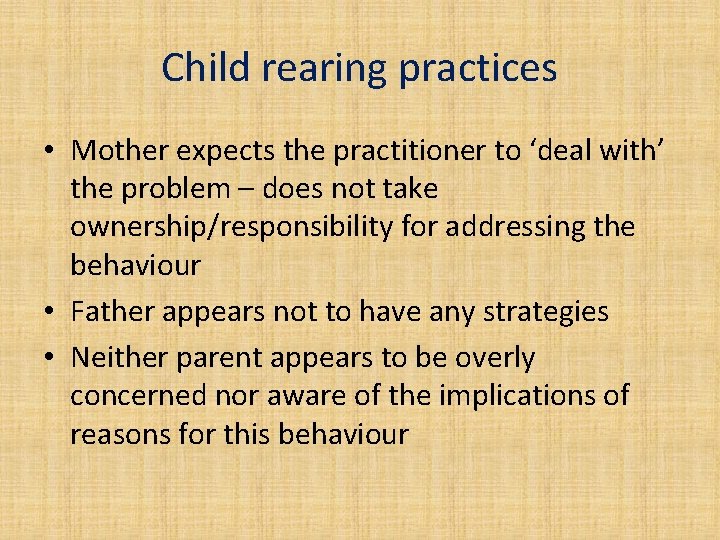 Child rearing practices

• Mother expects the practitioner to ‘deal with’ the problem – does not take ownership/responsibility for addressing the behaviour

• Father appears not to have any strategies

• Neither parent appears to be overly concerned nor aware of the implications of reasons for this behaviour